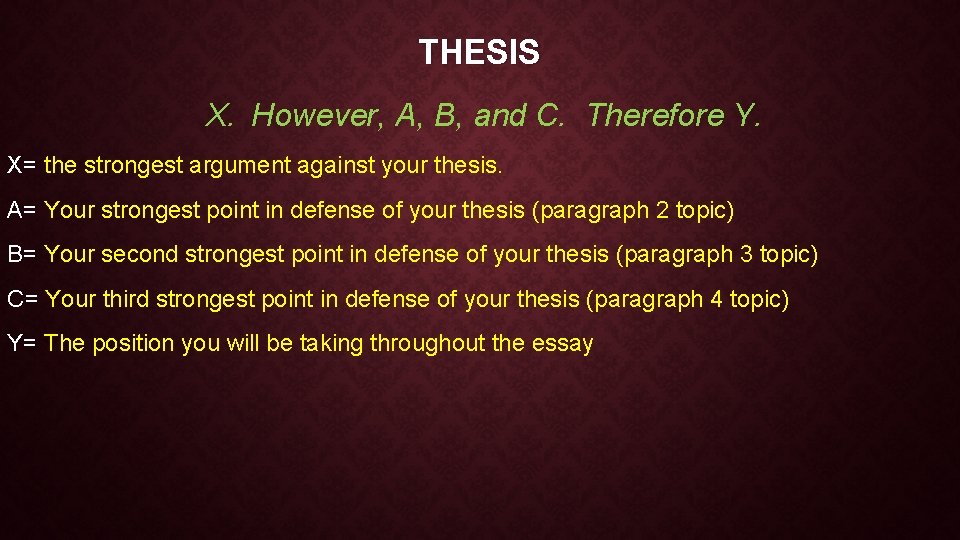 THESIS

X. However, A, B, and C. Therefore Y.

X= the strongest argument against your thesis.

A= Your strongest point in defense of your thesis (paragraph 2 topic)

B= Your second strongest point in defense of your thesis (paragraph 3 topic)

C= Your third strongest point in defense of your thesis (paragraph 4 topic)

Y= The position you will be taking throughout the essay